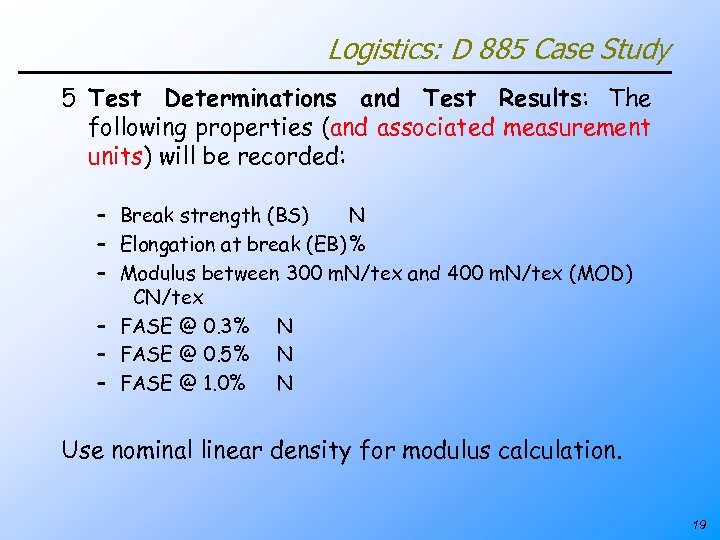 Logistics: D 885 Case Study

5 Test Determinations and Test Results: The following properties (and associated measurement units) will be recorded:

– Break strength (BS) N
– Elongation at break (EB) %
– Modulus between 300 mN/tex and 400 mN/tex (MOD) CN/tex
– FASE @ 0.3% N
– FASE @ 0.5% N
– FASE @ 1.0% N

Use nominal linear density for modulus calculation.

19